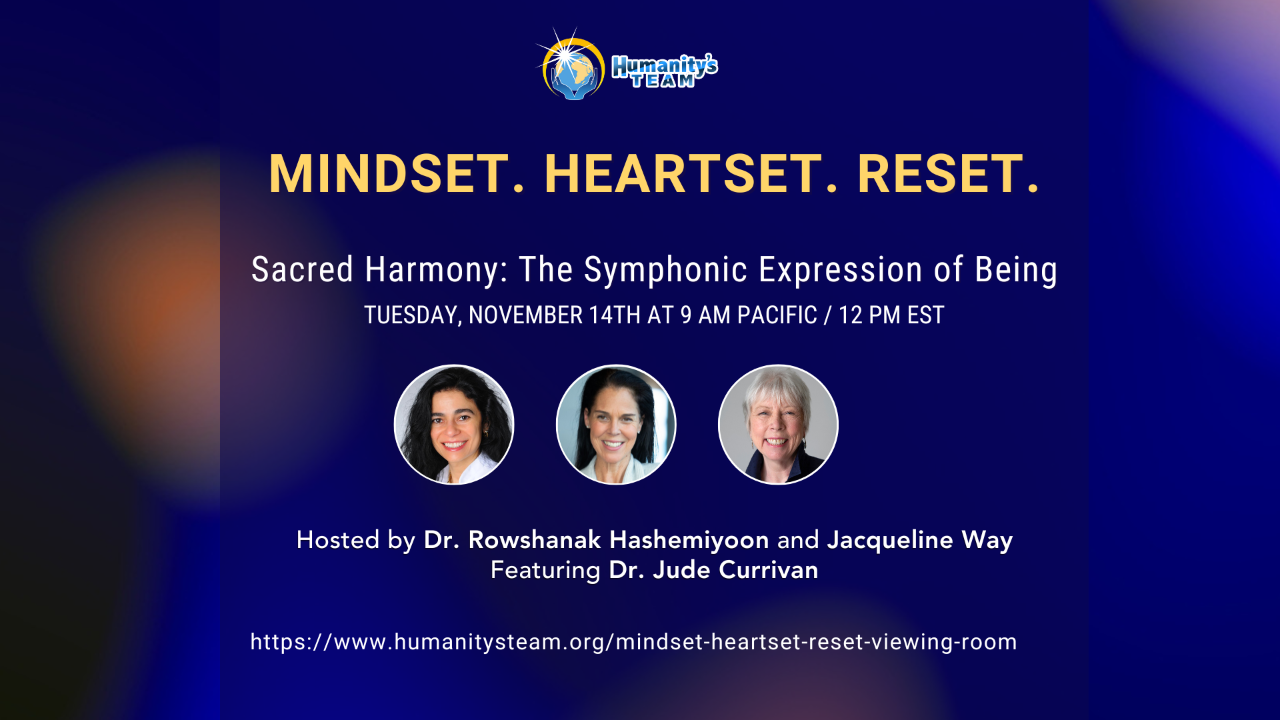 Humanity's TEAM

MINDSET. HEARTSET. RESET.

Sacred Harmony: The Symphonic Expression of Being

TUESDAY, NOVEMBER 14TH AT 9 AM PACIFIC / 12 PM EST

Hosted by Dr. Rowshanak Hashemiyoon and Jacqueline Way
Featuring Dr. Jude Currivan

https://www.humanitysteam.org/mindset-heartset-reset-viewing-room